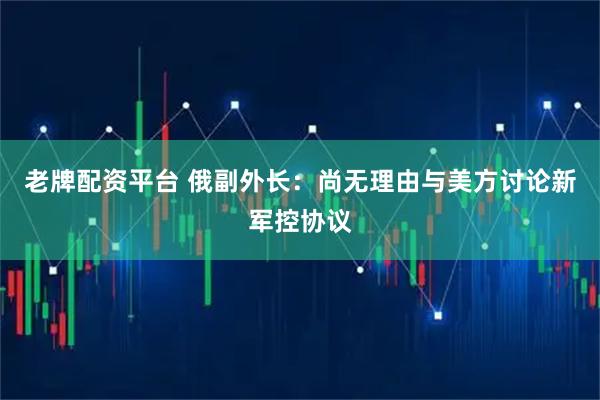 老牌配资平台 俄副外长：尚无理由与美方讨论新军控协议